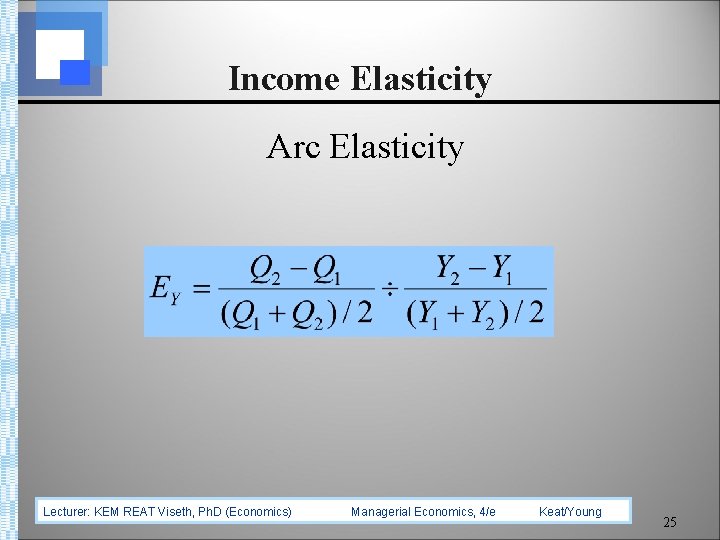 Income Elasticity

Arc Elasticity

$E_Y = \frac{Q_2 - Q_1}{(Q_1 + Q_2)/2} \div \frac{Y_2 - Y_1}{(Y_1 + Y_2)/2}$

Lecturer: KEM REAT Viseth, PhD (Economics) Managerial Economics, 4/e Keat/Young

25